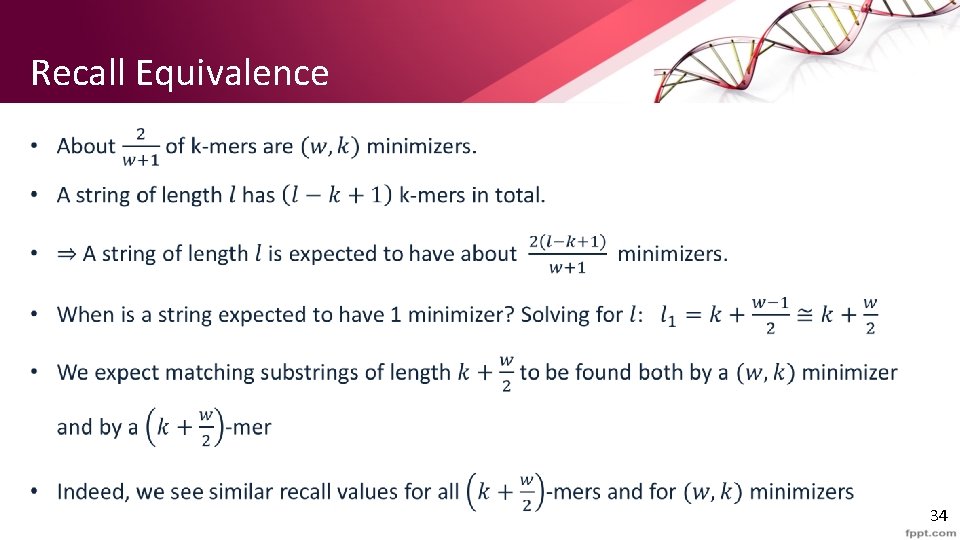 Recall Equivalence

• About $\frac{2}{w+1}$ of k-mers are $(w, k)$ minimizers.

• A string of length $l$ has $(l - k + 1)$ k-mers in total.

• ⇒ A string of length $l$ is expected to have about $\frac{2(l-k+1)}{w+1}$ minimizers.

• When is a string expected to have 1 minimizer? Solving for $l$: $l_1 = k + \frac{w-1}{2} \cong k + \frac{w}{2}$

• We expect matching substrings of length $k + \frac{w}{2}$ to be found both by a $(w, k)$ minimizer and by a $\left(k + \frac{w}{2}\right)$-mer

• Indeed, we see similar recall values for all $\left(k + \frac{w}{2}\right)$-mers and for $(w, k)$ minimizers

34

fppt.com